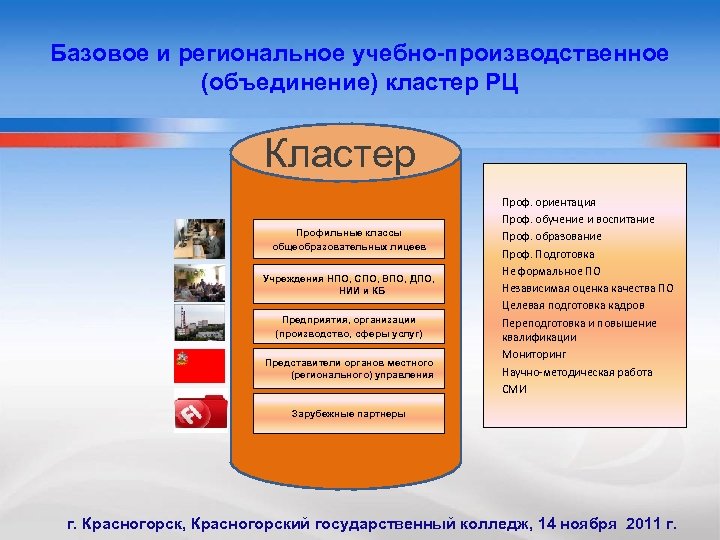 Базовое и региональное учебно-производственное (объединение) кластер РЦ

Кластер

Профильные классы общеобразовательных лицеев

Учреждения НПО, СПО, ВПО, ДПО, НИИ и КБ

Предприятия, организации (производство, сферы услуг)

Представители органов местного (регионального) управления

Зарубежные партнеры

Проф. ориентация
Проф. обучение и воспитание
Проф. образование
Проф. Подготовка
Неформальное ПО
Независимая оценка качества ПО
Целевая подготовка кадров
Переподготовка и повышение квалификации
Мониторинг
Научно-методическая работа
СМИ

г. Красногорск, Красногорский государственный колледж, 14 ноября 2011 г.